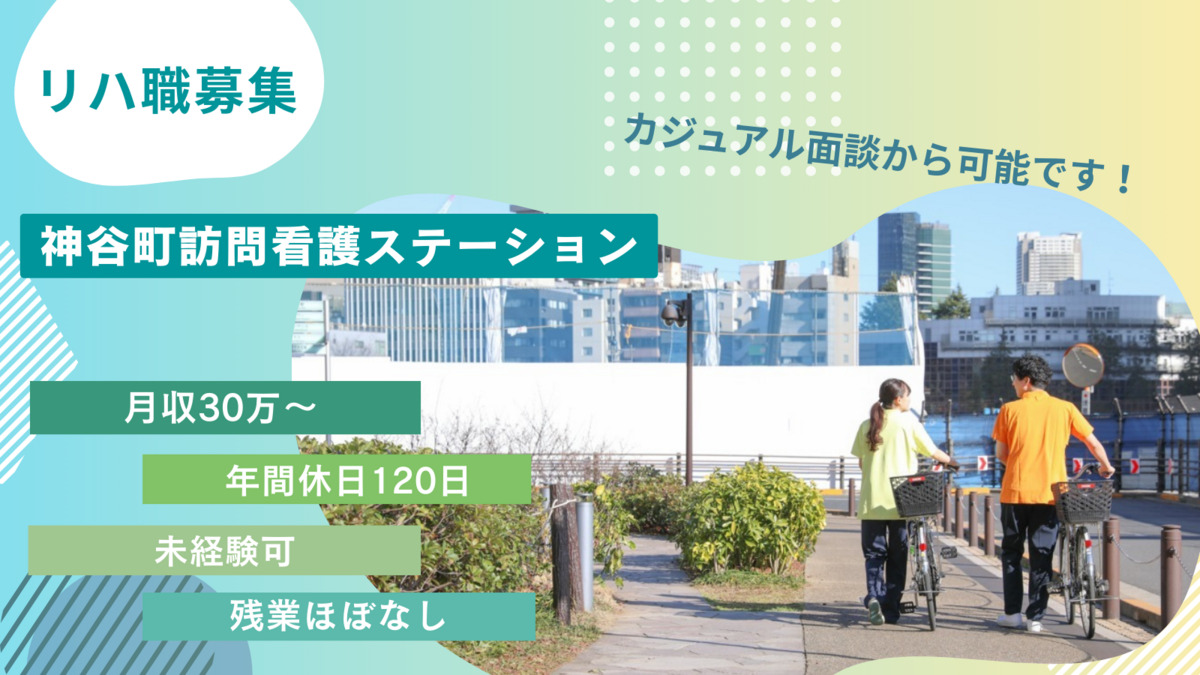 リハ職募集

カジュアル面談から可能です！

神谷町訪問看護ステーション

月収30万～

年間休日120日

未経験可

残業ほぼなし